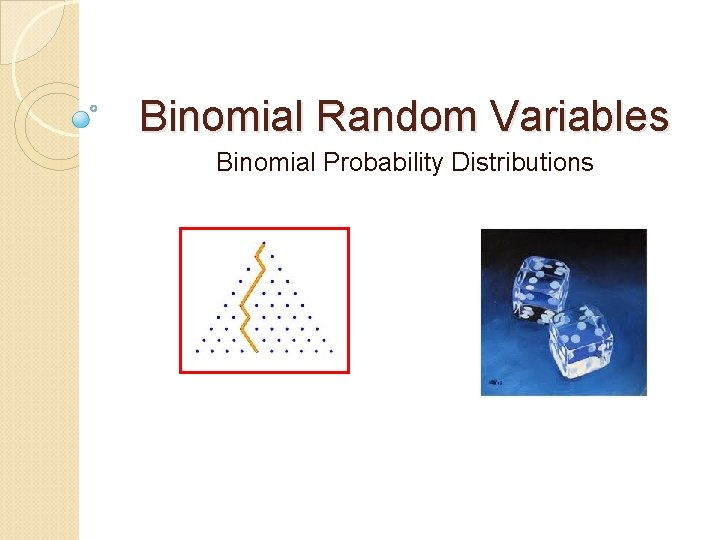 Binomial Random Variables

Binomial Probability Distributions